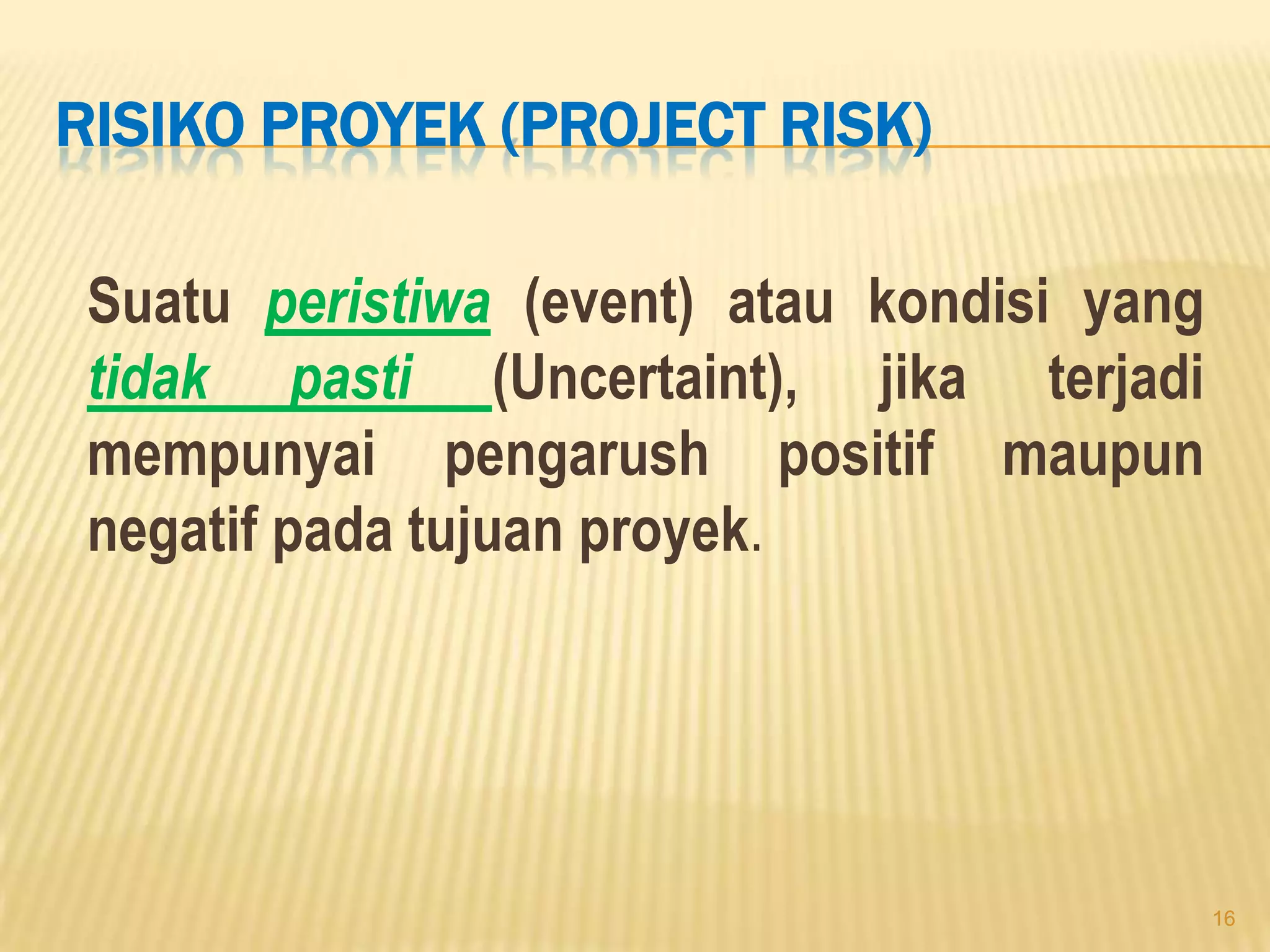 RISIKO PROYEK (PROJECT RISK)

Suatu peristiwa (event) atau kondisi yang tidak pasti (Uncertaint), jika terjadi mempunyai pengarush positif maupun negatif pada tujuan proyek.

16